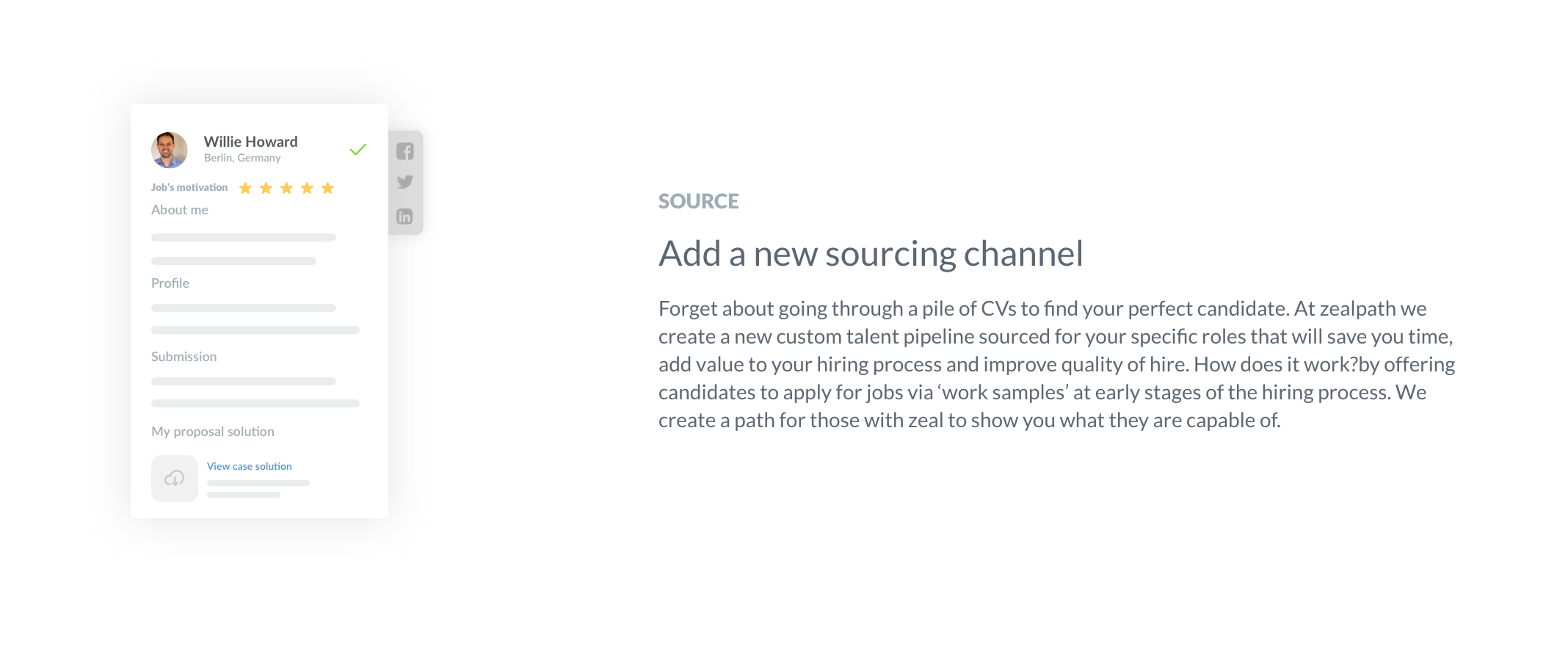 Willie Howard
Berlin, Germany

Job's motivation

About me

Profile

Submission

My proposal solution

View case solution

SOURCE

Add a new sourcing channel

Forget about going through a pile of CVs to find your perfect candidate. At zealpath we create a new custom talent pipeline sourced for your specific roles that will save you time, add value to your hiring process and improve quality of hire. How does it work?by offering candidates to apply for jobs via ‘work samples’ at early stages of the hiring process. We create a path for those with zeal to show you what they are capable of.